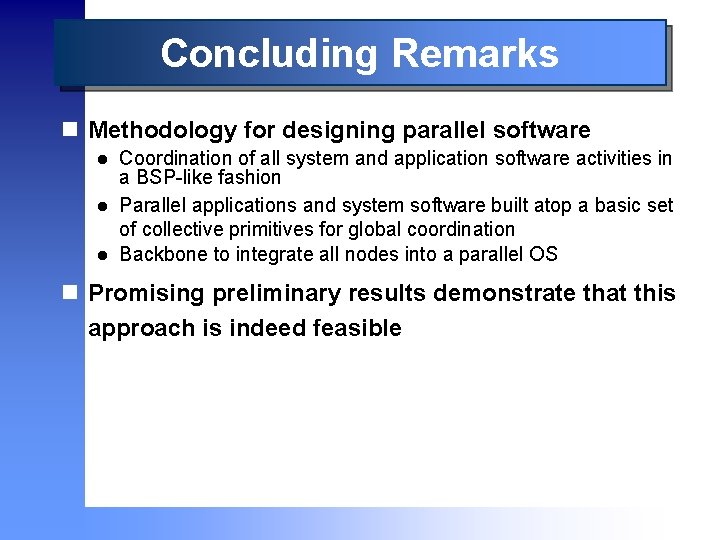 Concluding Remarks

Methodology for designing parallel software

Coordination of all system and application software activities in a BSP-like fashion

Parallel applications and system software built atop a basic set of collective primitives for global coordination

Backbone to integrate all nodes into a parallel OS

Promising preliminary results demonstrate that this approach is indeed feasible